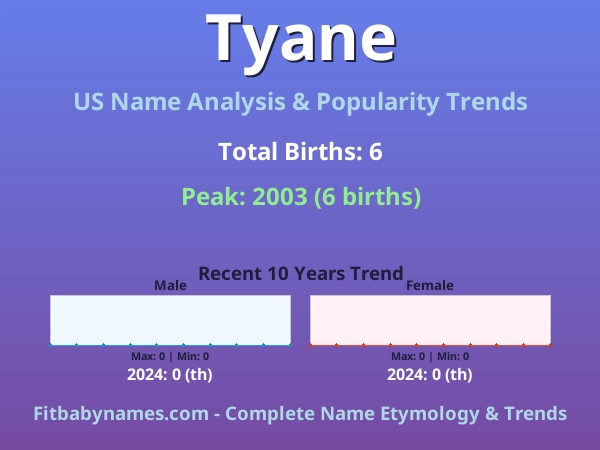 Tyane

US Name Analysis & Popularity Trends

Total Births: 6

Peak: 2003 (6 births)

Recent 10 Years Trend

Male

Max: 0 | Min: 0

2024: 0 (th)

Female

Max: 0 | Min: 0

2024: 0 (th)

Fitbabynames.com - Complete Name Etymology & Trends